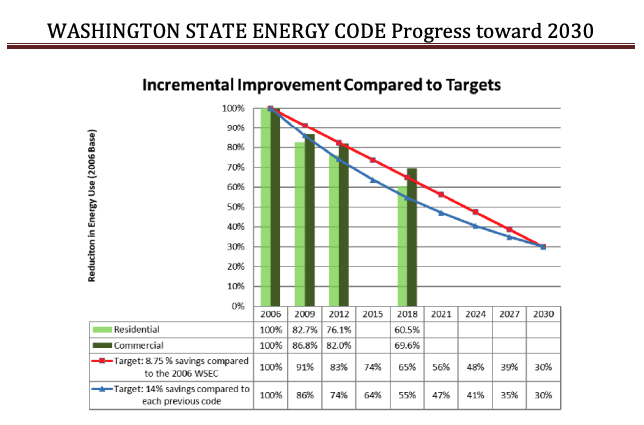 WASHINGTON STATE ENERGY CODE Progress toward 2030

Incremental Improvement Compared to Targets

Reduciton in Energy Use (2006 Base)

100%
90%
80%
70%
60%
50%
40%
30%
20%
10%
0%

| | 2006 | 2009 | 2012 | 2015 | 2018 | 2021 | 2024 | 2027 | 2030 |
|---|---|---|---|---|---|---|---|---|---|
| Residential | 100% | 82.7% | 76.1% | | 60.5% | | | | |
| Commercial | 100% | 86.8% | 82.0% | | 69.6% | | | | |
| Target: 8.75 % savings compared to the 2006 WSEC | 100% | 91% | 83% | 74% | 65% | 56% | 48% | 39% | 30% |
| Target: 14% savings compared to each previous code | 100% | 86% | 74% | 64% | 55% | 47% | 41% | 35% | 30% |